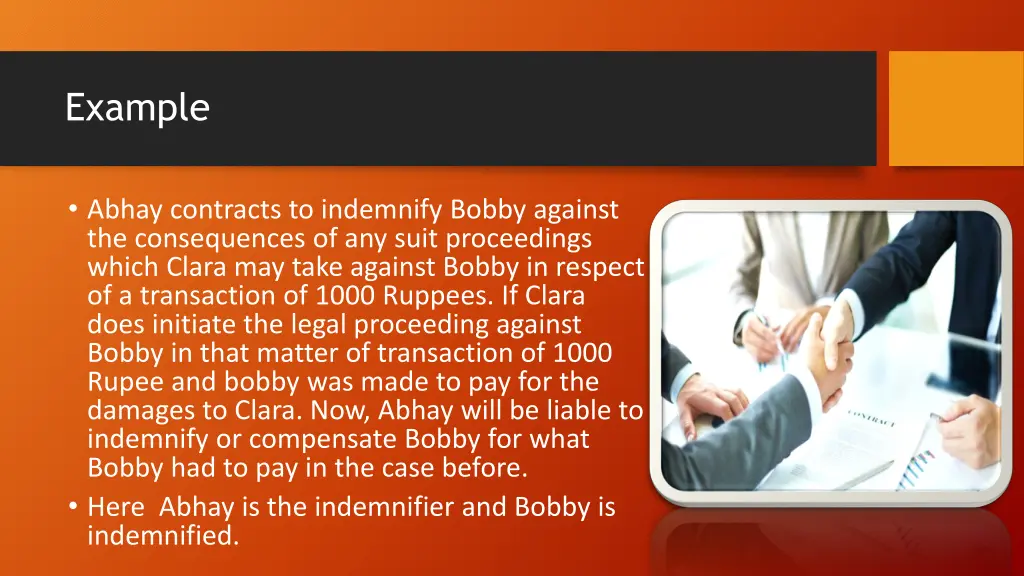 Example

• Abhay contracts to indemnify Bobby against the consequences of any suit proceedings which Clara may take against Bobby in respect of a transaction of 1000 Ruppees. If Clara does initiate the legal proceeding against Bobby in that matter of transaction of 1000 Rupee and bobby was made to pay for the damages to Clara. Now, Abhay will be liable to indemnify or compensate Bobby for what Bobby had to pay in the case before.
• Here Abhay is the indemnifier and Bobby is indemnified.

CONTRACT